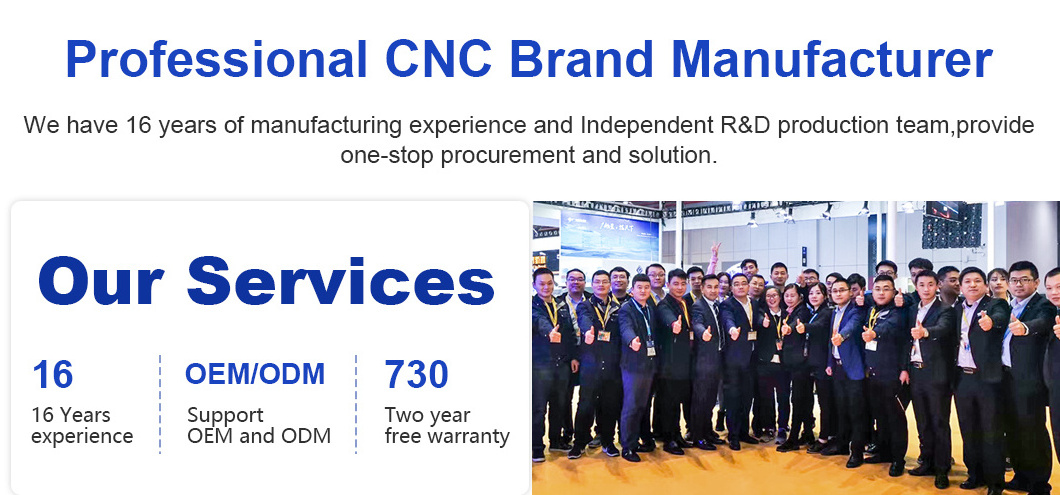 Professional CNC Brand Manufacturer

We have 16 years of manufacturing experience and Independent R&D production team,provide one-stop procurement and solution.

Our Services

16
16 Years experience

OEM/ODM
Support OEM and ODM

730
Two year free warranty